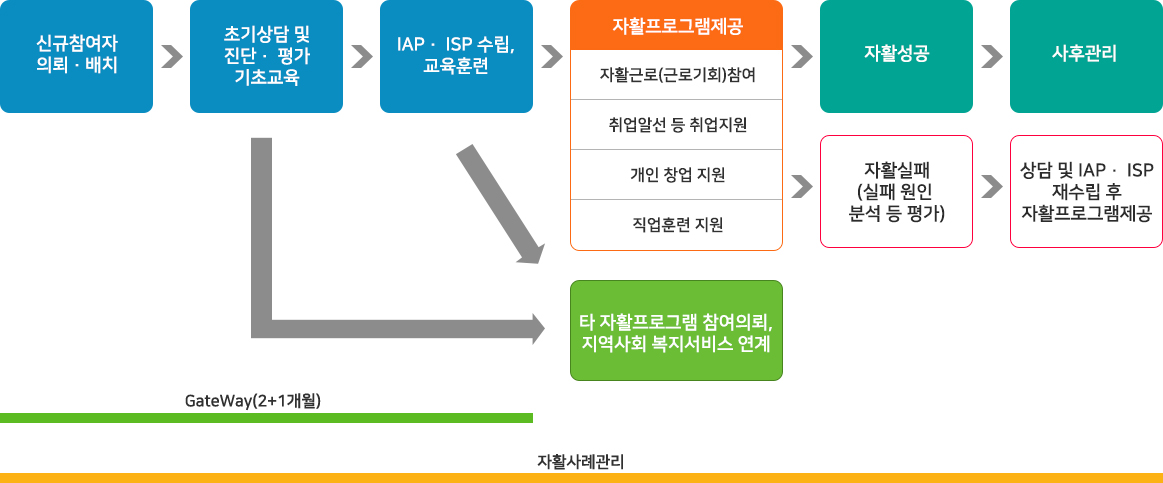 신규참여자
의뢰 · 배치

초기상담 및
진단 · 평가
기초교육

IAP · ISP 수립,
교육훈련

자활프로그램제공

자활근로(근로기회)참여

취업알선 등 취업지원

개인 창업 지원

직업훈련 지원

자활성공

사후관리

자활실패
(실패 원인
분석 등 평가)

상담 및 IAP · ISP
재수립 후
자활프로그램제공

타 자활프로그램 참여의뢰,
지역사회 복지서비스 연계

GateWay(2+1개월)

자활사례관리